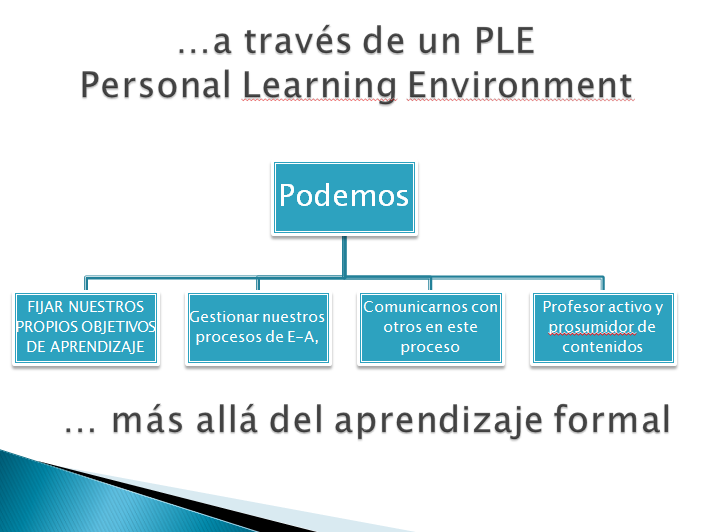 …a través de un PLE
Personal Learning Environment

Podemos

FIJAR NUESTROS PROPIOS OBJETIVOS DE APRENDIZAJE

Gestionar nuestros procesos de E-A,

Comunicarnos con otros en este proceso

Profesor activo y prosumidor de contenidos

… más allá del aprendizaje formal